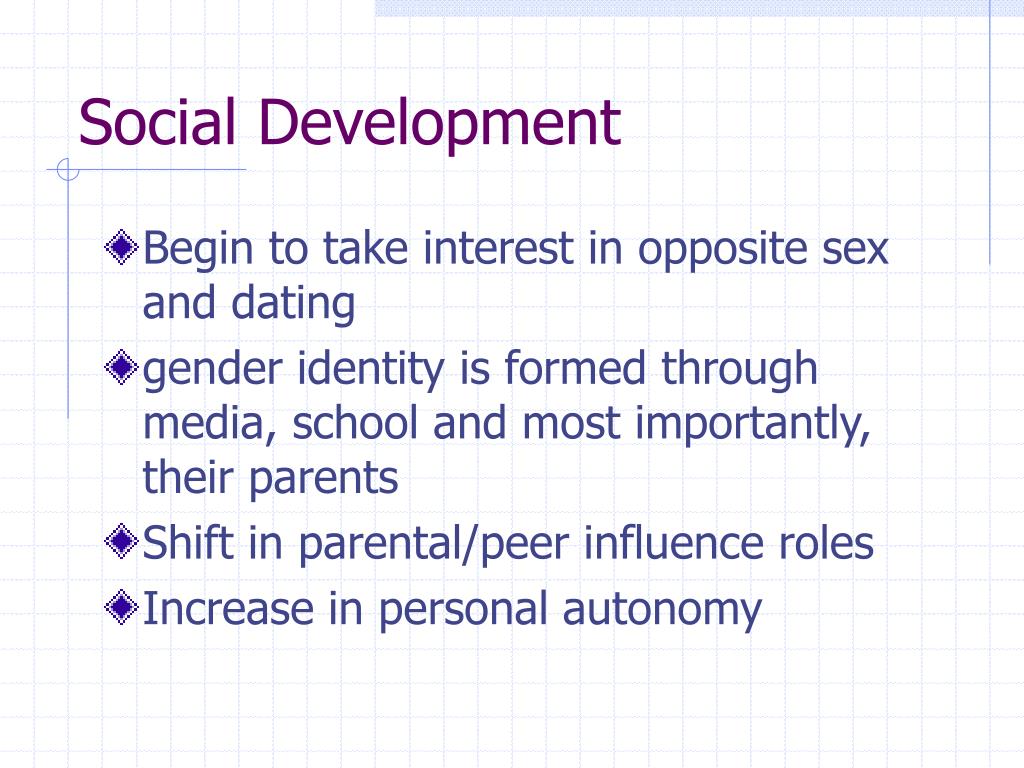 Social Development

Begin to take interest in opposite sex and dating

gender identity is formed through media, school and most importantly, their parents

Shift in parental/peer influence roles

Increase in personal autonomy